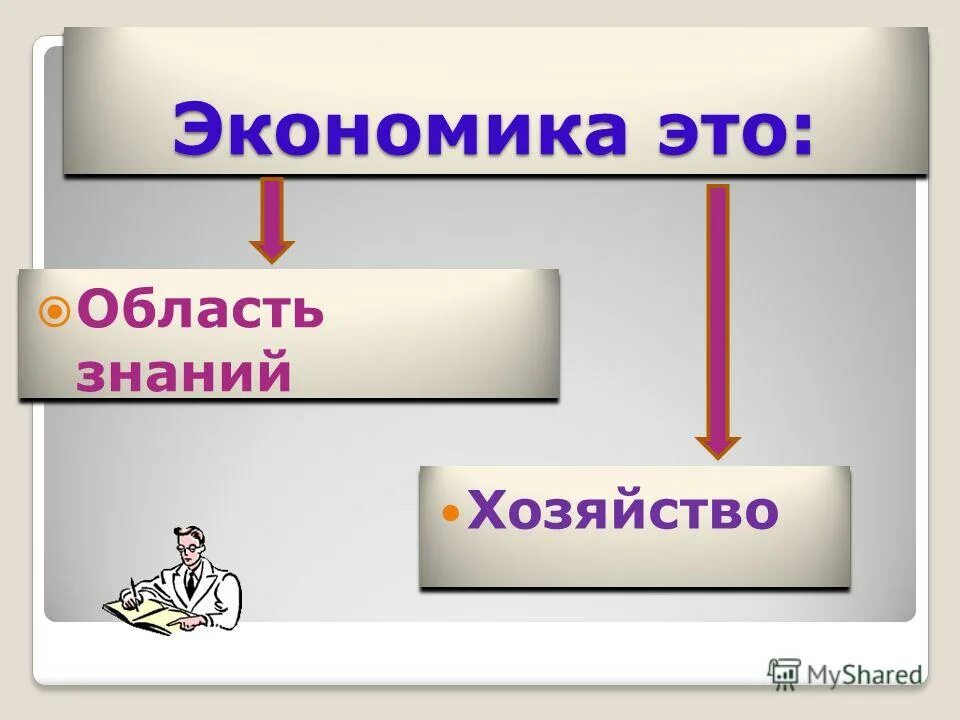 Экономика это:

Область знаний

Хозяйство

MyShared